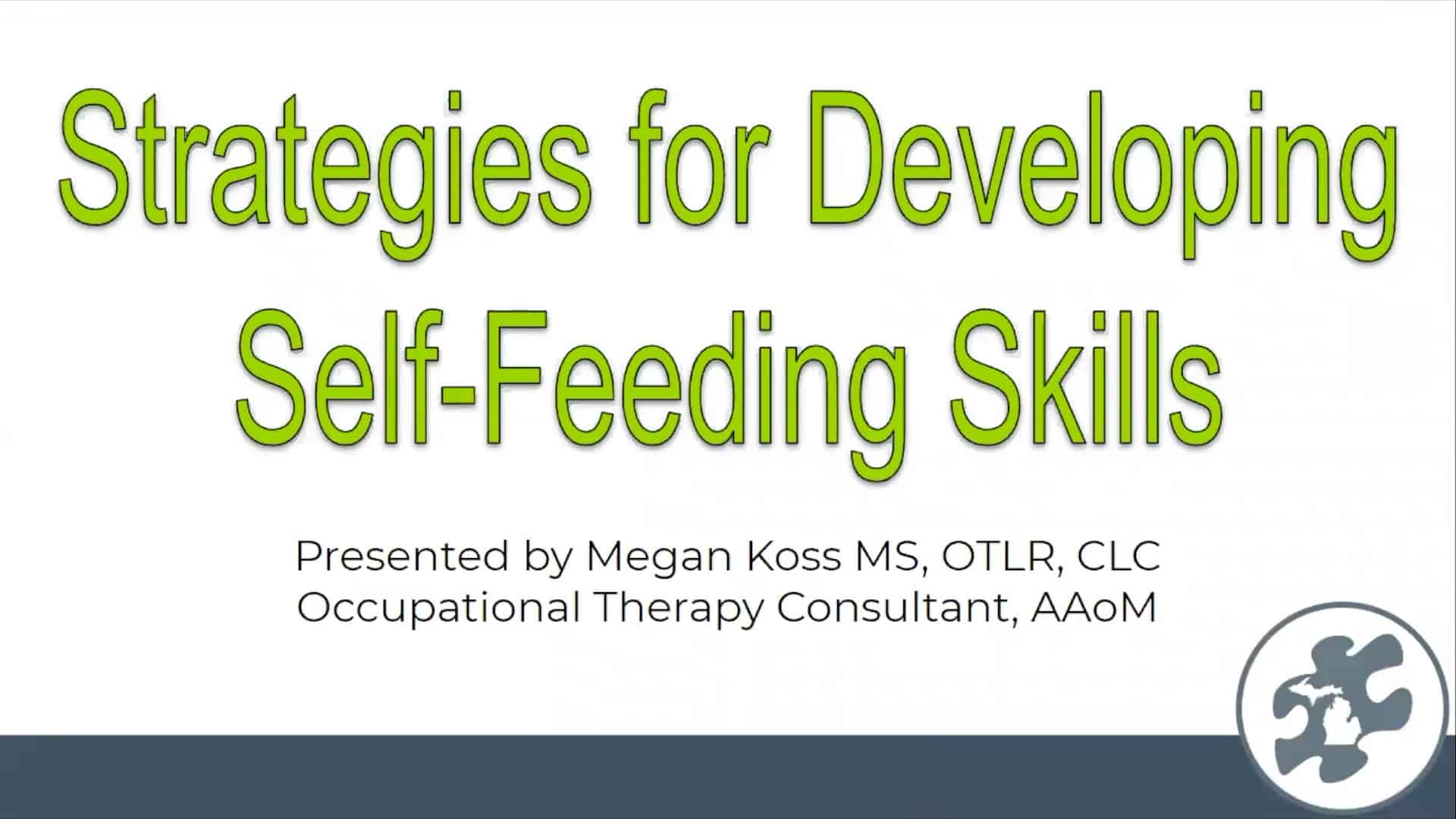 Strategies for Developing Self-Feeding Skills

Presented by Megan Koss MS, OTLR, CLC
Occupational Therapy Consultant, AAoM